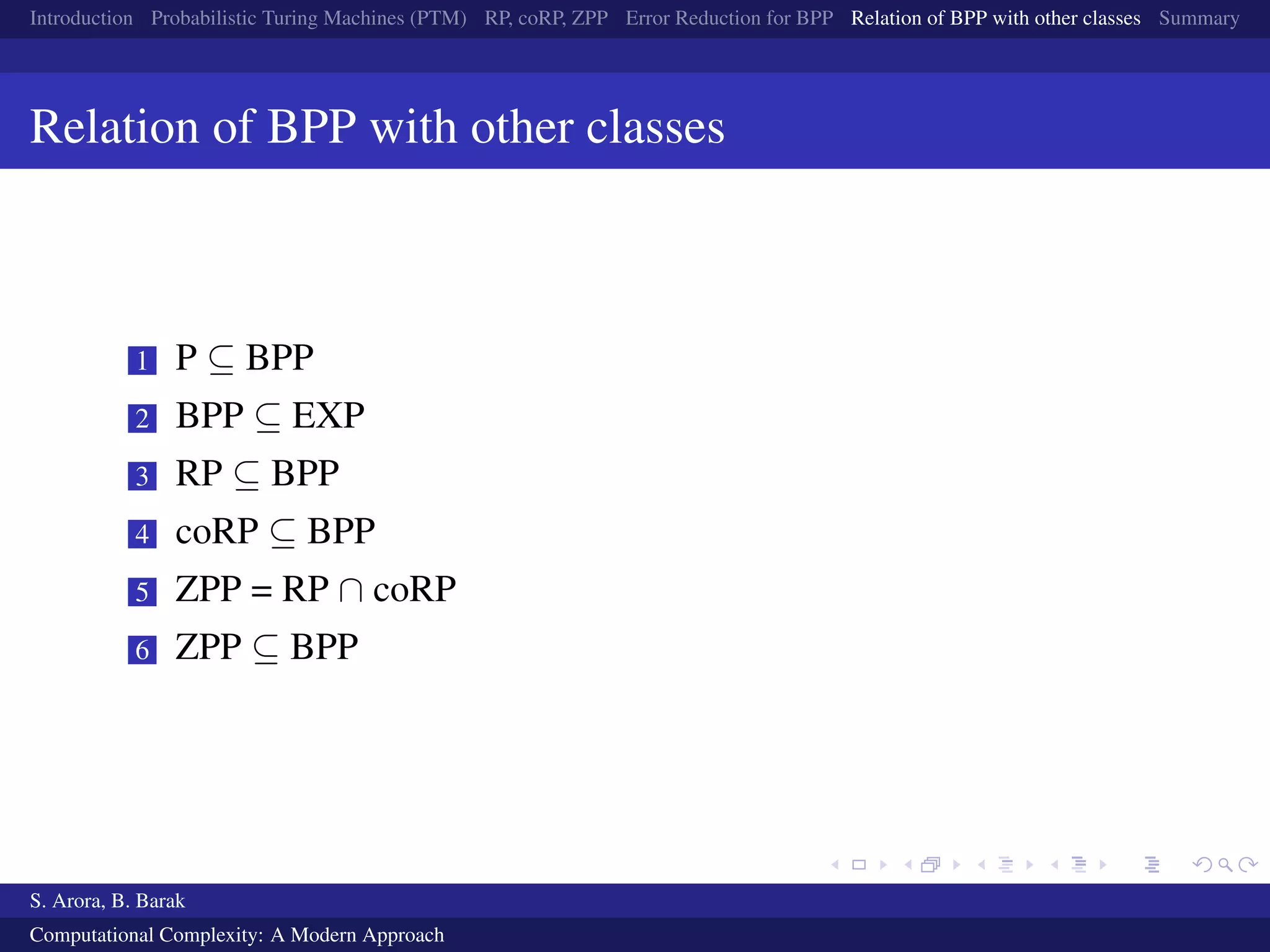 Introduction Probabilistic Turing Machines (PTM) RP, coRP, ZPP Error Reduction for BPP Relation of BPP with other classes Summary

Relation of BPP with other classes

1 $P \subseteq BPP$

2 $BPP \subseteq EXP$

3 $RP \subseteq BPP$

4 $coRP \subseteq BPP$

5 $ZPP = RP \cap coRP$

6 $ZPP \subseteq BPP$

S. Arora, B. Barak

Computational Complexity: A Modern Approach